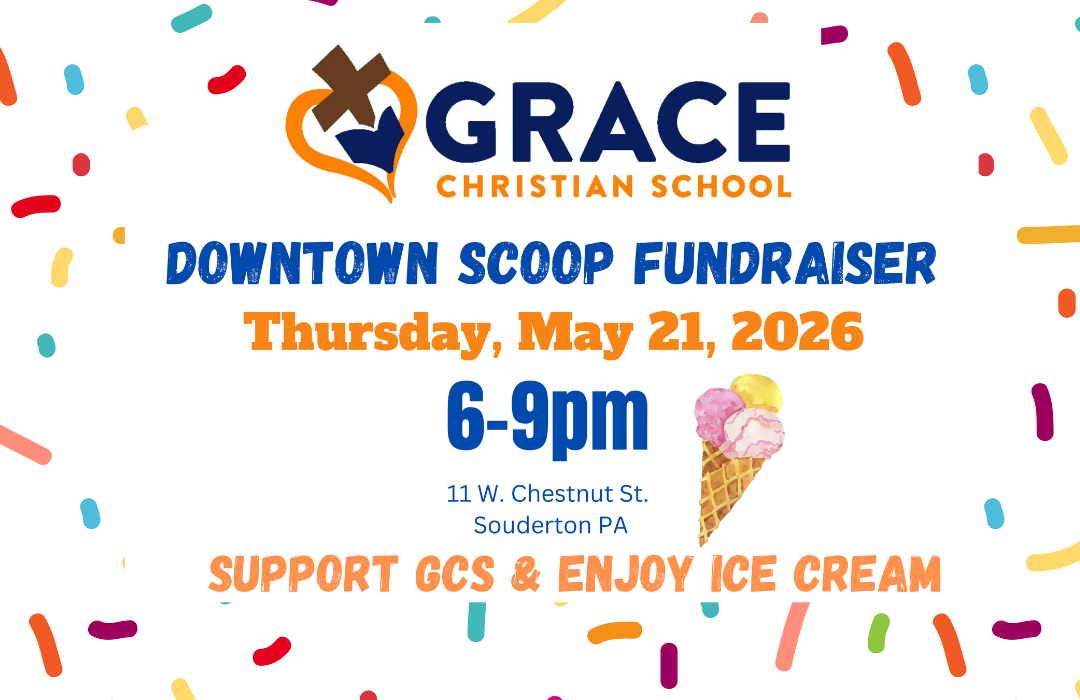 GRACE
CHRISTIAN SCHOOL

DOWNTOWN SCOOP FUNDRAISER

Thursday, May 21, 2026

6-9pm

11 W. Chestnut St.
Souderton PA

SUPPORT GCS & ENJOY ICE CREAM